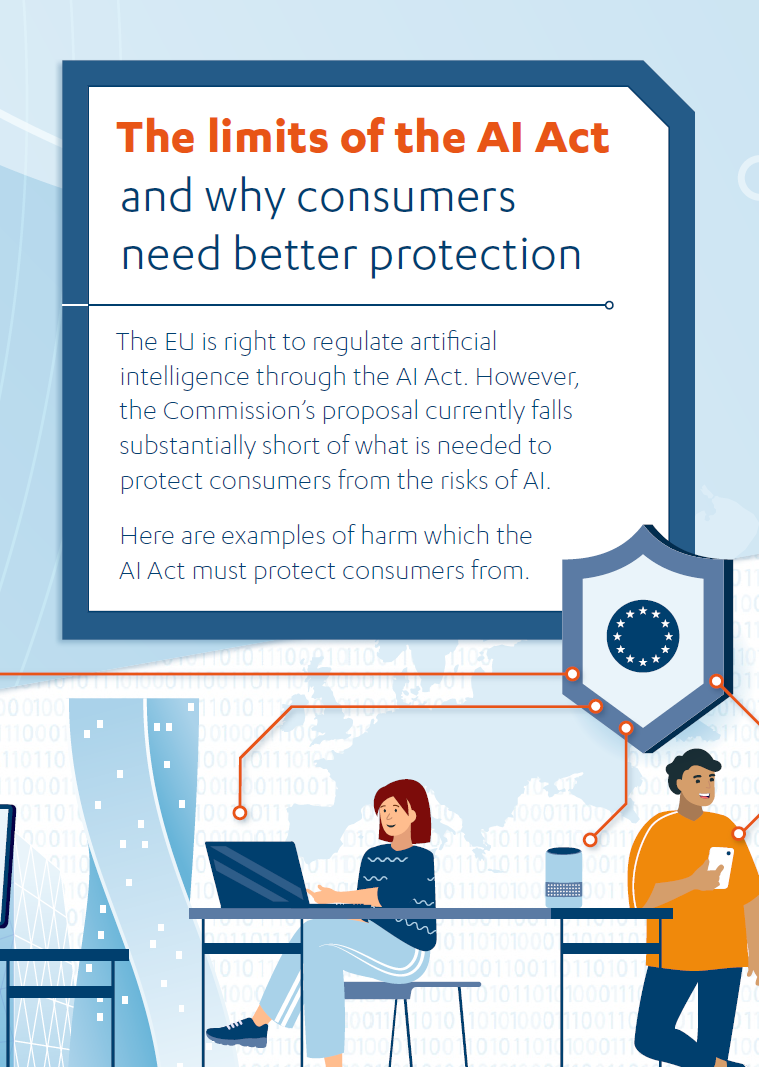 The limits of the AI Act and why consumers need better protection

The EU is right to regulate artificial intelligence through the AI Act. However, the Commission's proposal currently falls substantially short of what is needed to protect consumers from the risks of AI.

Here are examples of harm which the AI Act must protect consumers from.